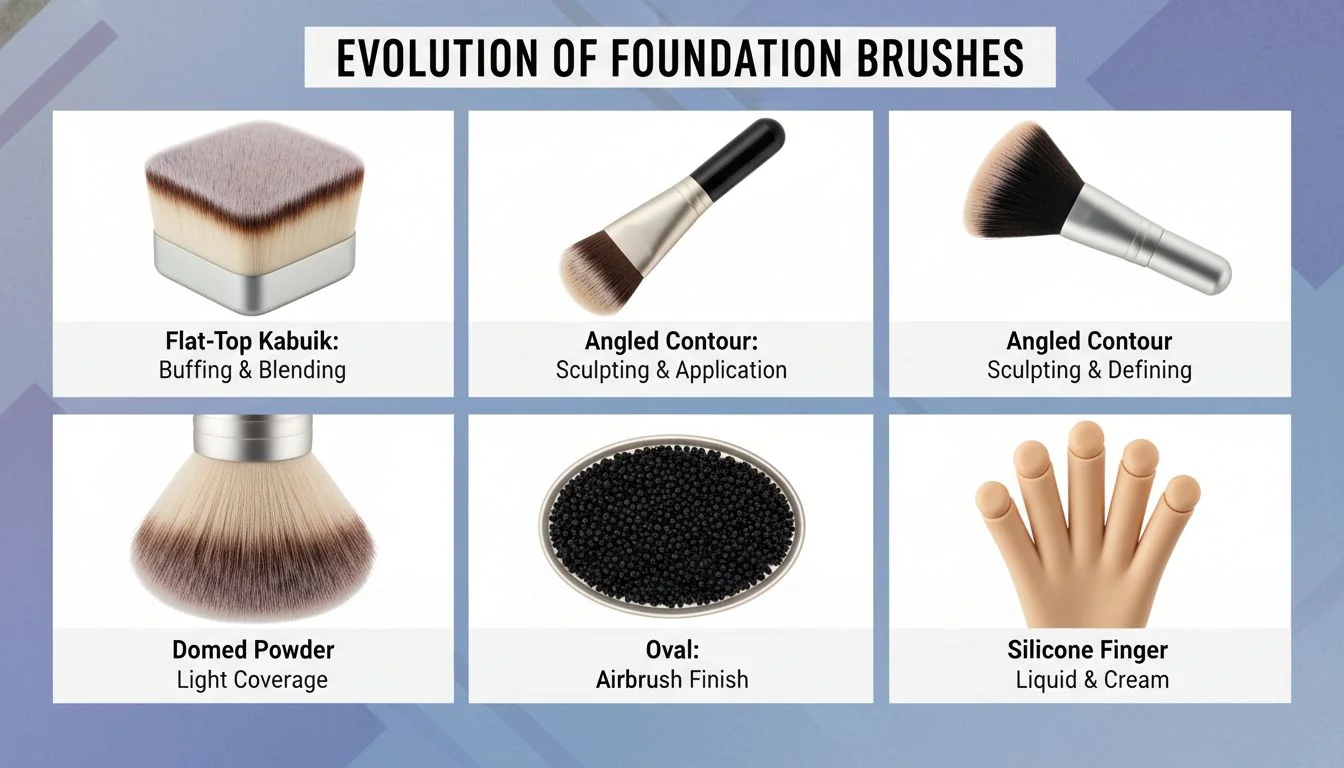 EVOLUTION OF FOUNDATION BRUSHES

Flat-Top Kabuik:
Buffing & Blending

Angled Contour:
Sculpting & Application

Angled Contour
Sculpting & Defining

Domed Powder
Light Coverage

Oval:
Airbrush Finish

Silicone Finger
Liquid & Cream